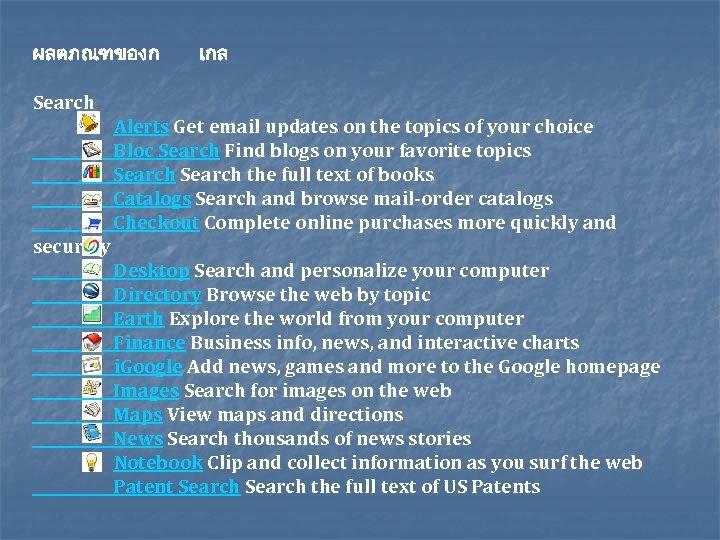 ผลตภณฑของก เกล

Search
Alerts Get email updates on the topics of your choice
Bloc Search Find blogs on your favorite topics
Search Search the full text of books
Catalogs Search and browse mail-order catalogs
Checkout Complete online purchases more quickly and secur y
Desktop Search and personalize your computer
Directory Browse the web by topic
Earth Explore the world from your computer
Finance Business info, news, and interactive charts
iGoogle Add news, games and more to the Google homepage
Images Search for images on the web
Maps View maps and directions
News Search thousands of news stories
Notebook Clip and collect information as you surf the web
Patent Search Search the full text of US Patents